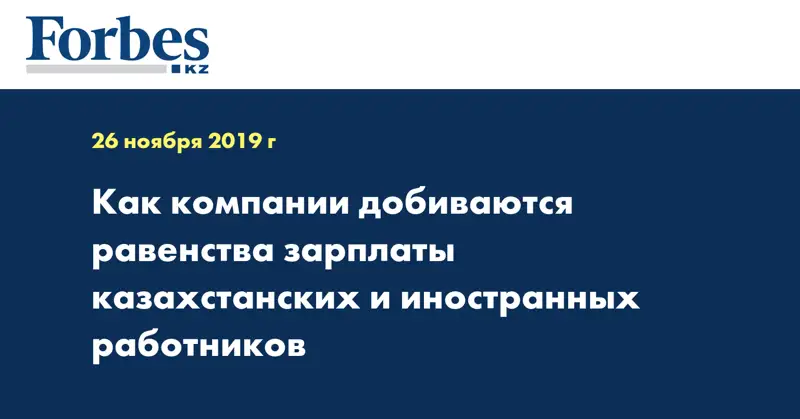 Forbes
KZ

26 ноября 2019 г

Как компании добиваются равенства зарплаты казахстанских и иностранных работников